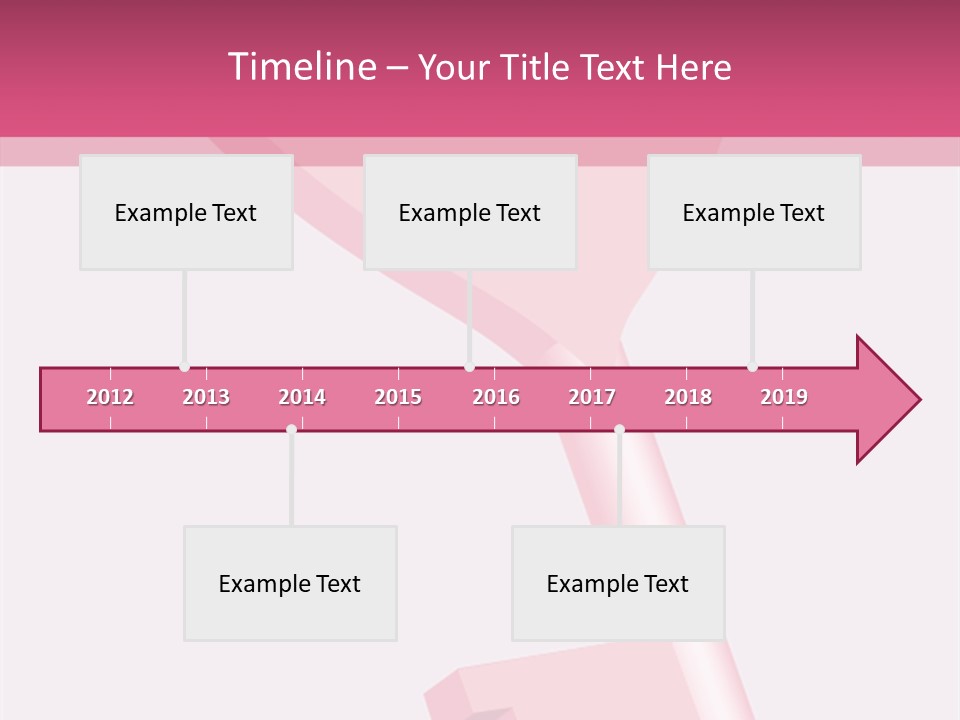 Timeline – Your Title Text Here

Example Text

Example Text

Example Text

2012 2013 2014 2015 2016 2017 2018 2019

Example Text

Example Text